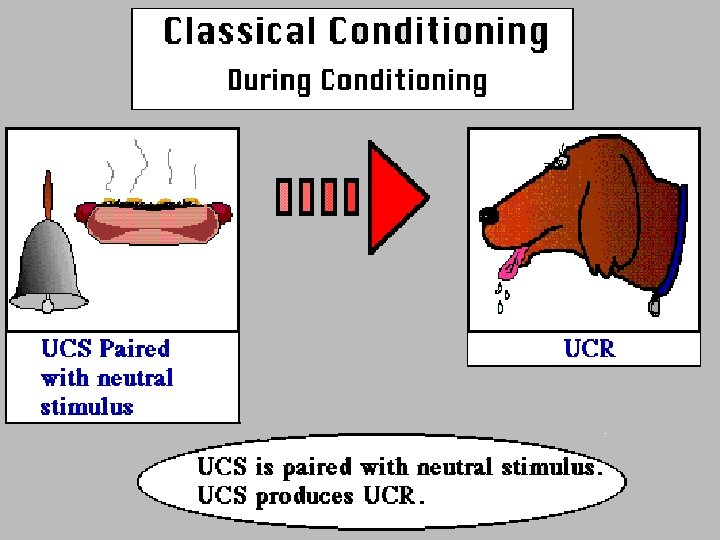 Classical Conditioning
During Conditioning

UCS Paired with neutral stimulus

UCR

UCS is paired with neutral stimulus.
UCS produces UCR.